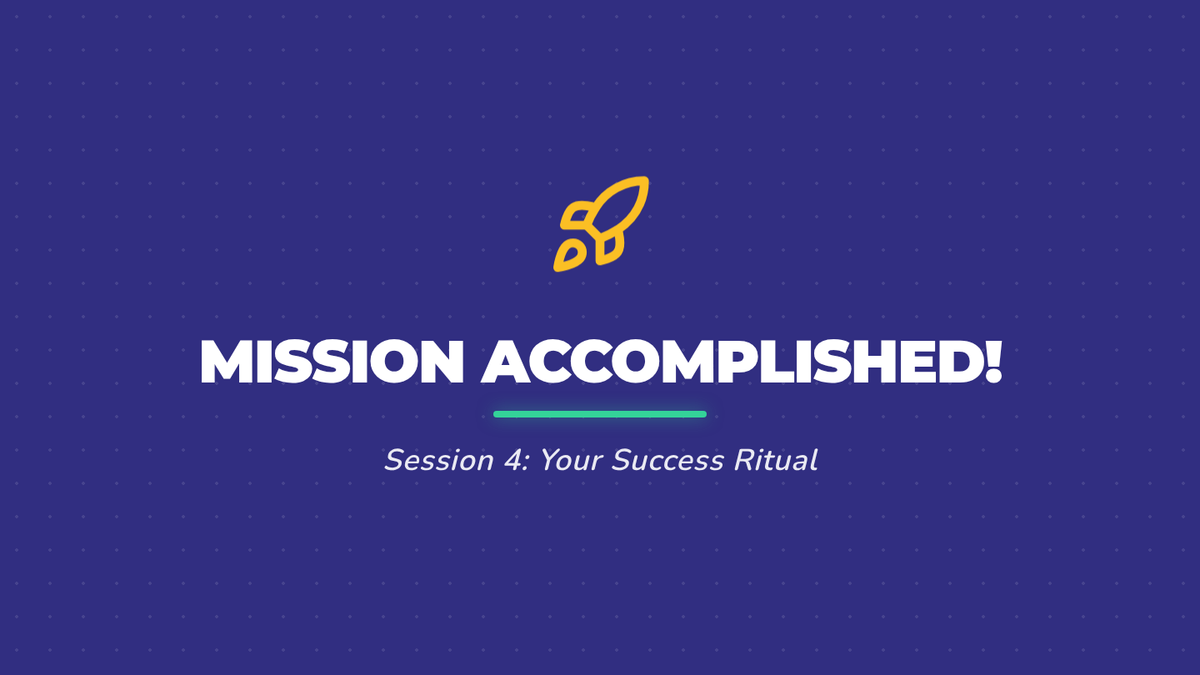 MISSION ACCOMPLISHED!

Session 4: Your Success Ritual